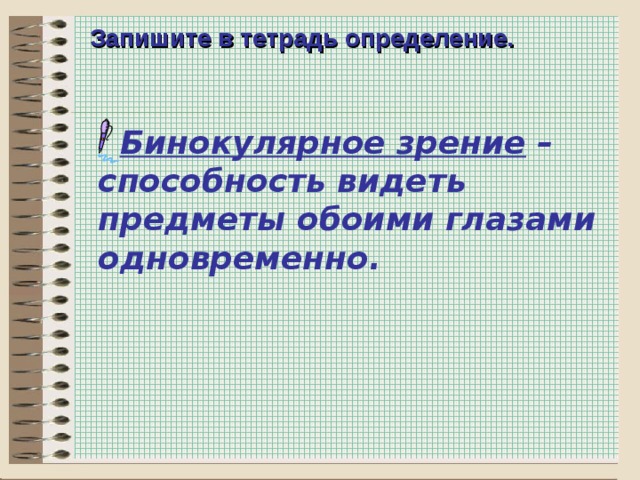 Запишите в тетрадь определение.

Бинокулярное зрение – способность видеть предметы обоими глазами одновременно.